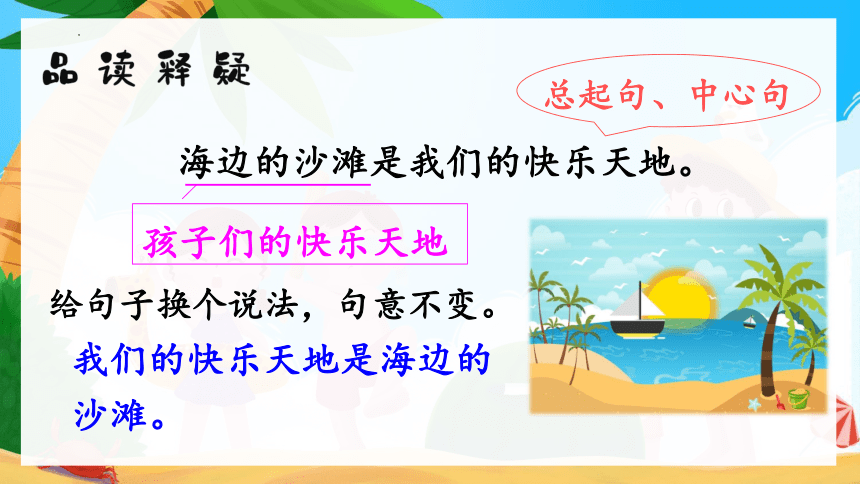 品读释疑

总起句、中心句

海边的沙滩是我们的快乐天地。

孩子们的快乐天地

给句子换个说法，句意不变。

我们的快乐天地是海边的沙滩。